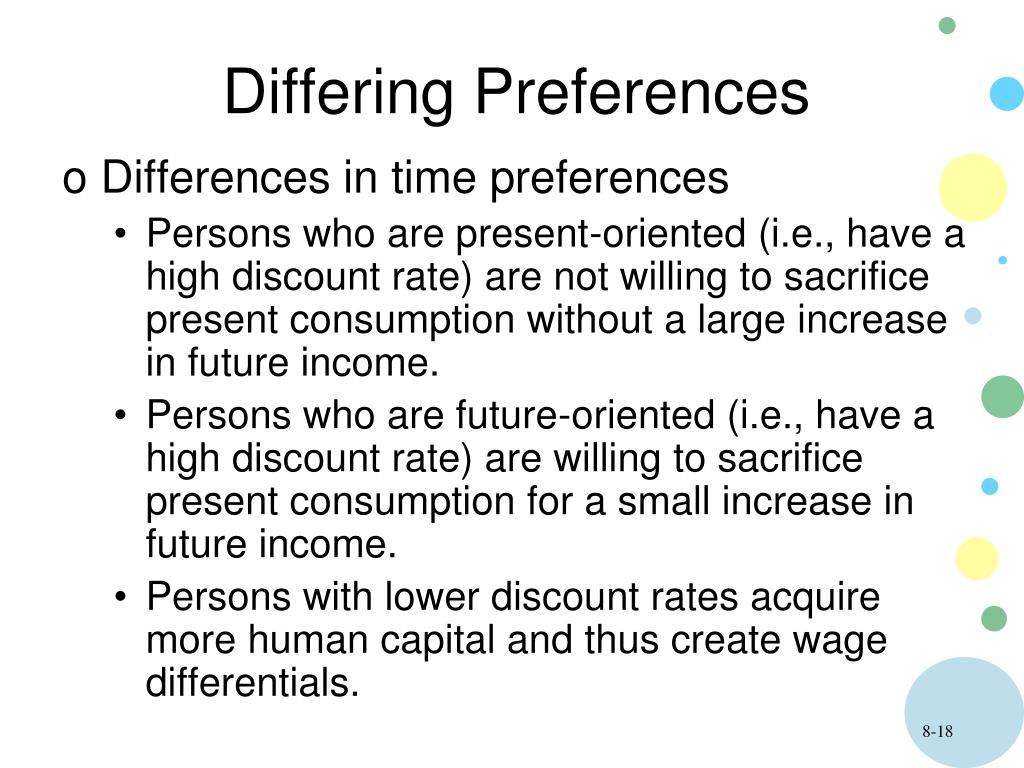 Differing Preferences

o Differences in time preferences

• Persons who are present-oriented (i.e., have a high discount rate) are not willing to sacrifice present consumption without a large increase in future income.

• Persons who are future-oriented (i.e., have a high discount rate) are willing to sacrifice present consumption for a small increase in future income.

• Persons with lower discount rates acquire more human capital and thus create wage differentials.

8-18